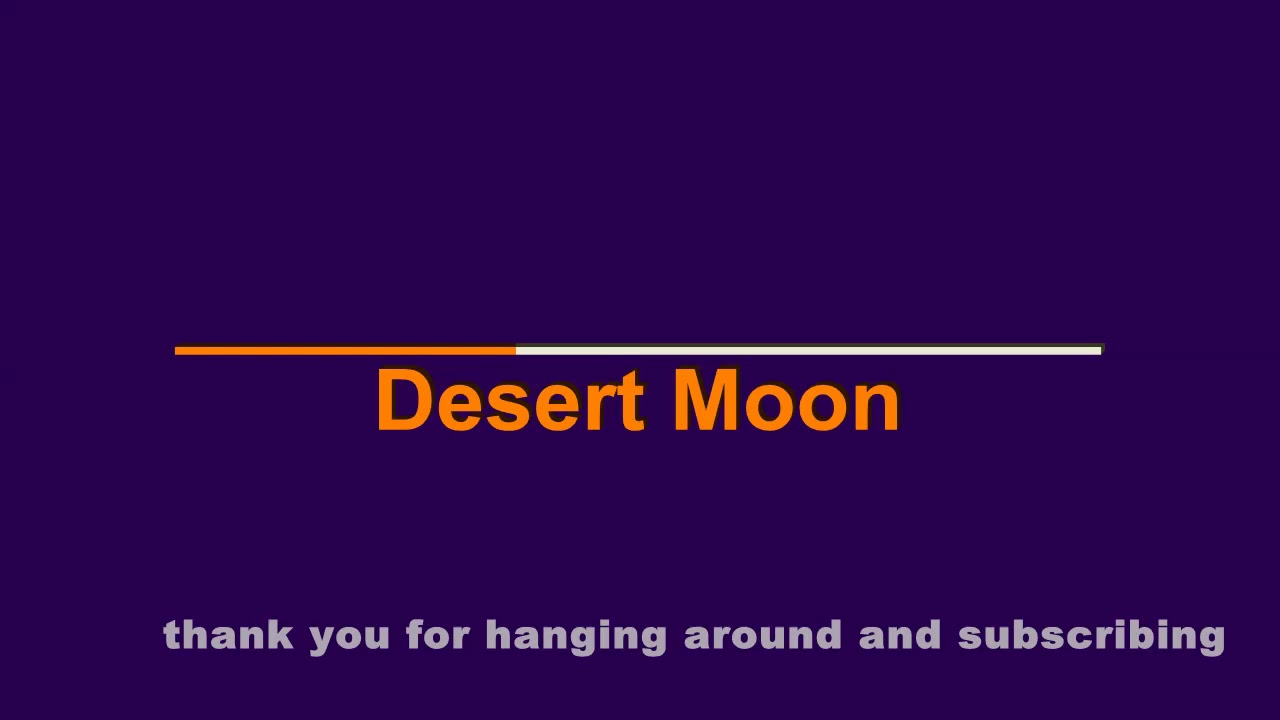 Desert Moon

thank you for hanging around and subscribing